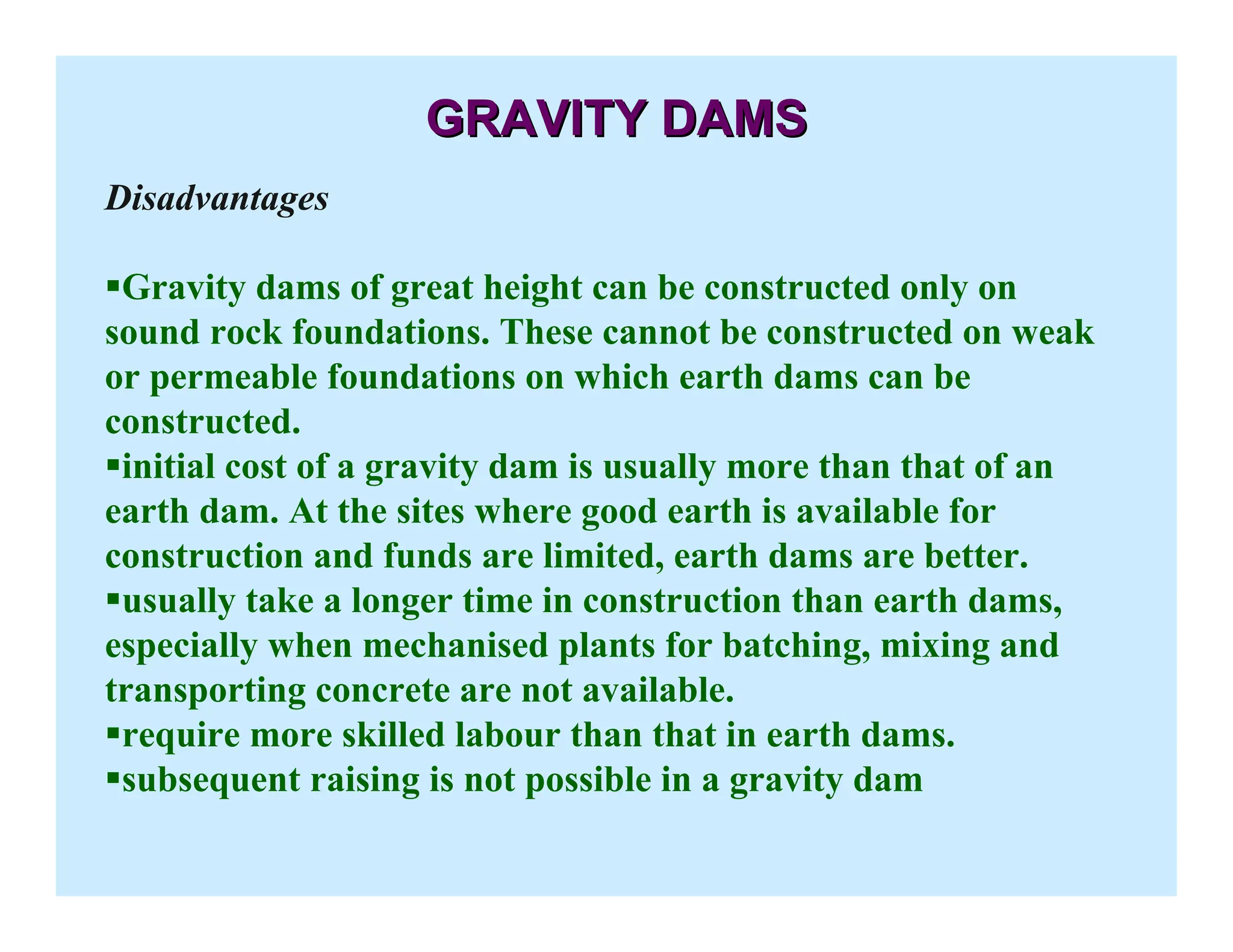 GRAVITY DAMS

Disadvantages

▪Gravity dams of great height can be constructed only on sound rock foundations. These cannot be constructed on weak or permeable foundations on which earth dams can be constructed.
▪initial cost of a gravity dam is usually more than that of an earth dam. At the sites where good earth is available for construction and funds are limited, earth dams are better.
▪usually take a longer time in construction than earth dams, especially when mechanised plants for batching, mixing and transporting concrete are not available.
▪require more skilled labour than that in earth dams.
▪subsequent raising is not possible in a gravity dam